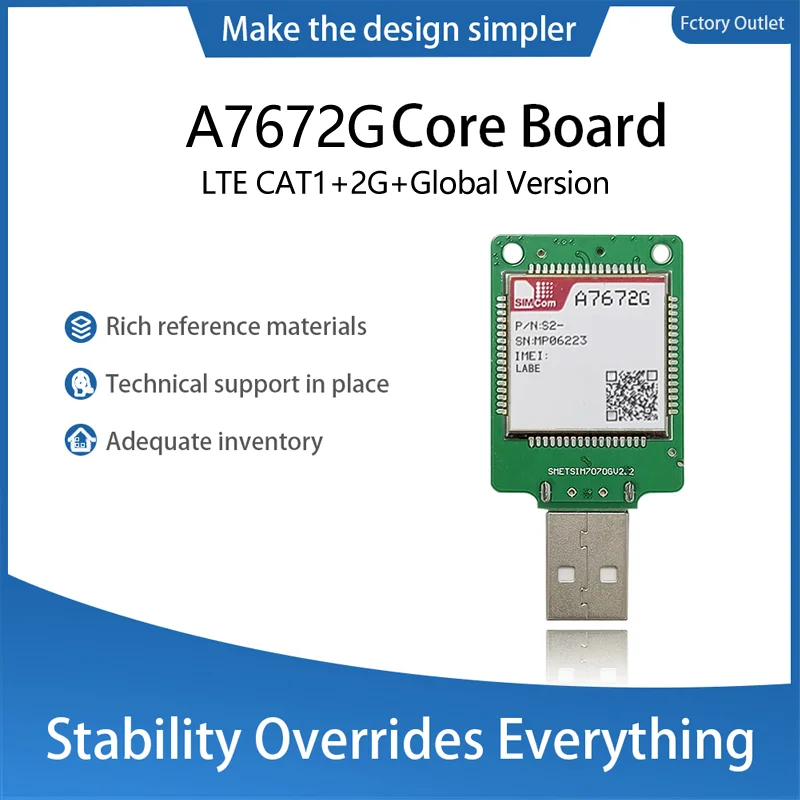 Make the design simpler

Fctory Outlet

A7672G Core Board

LTE CAT1+2G+Global Version

Rich reference materials

Technical support in place

Adequate inventory

SIMCom A7672G

P/N:S2-

SN:MP06223

IMEI:

LABE

SMETSIM7070GV2.2

Stability Overrides Everything